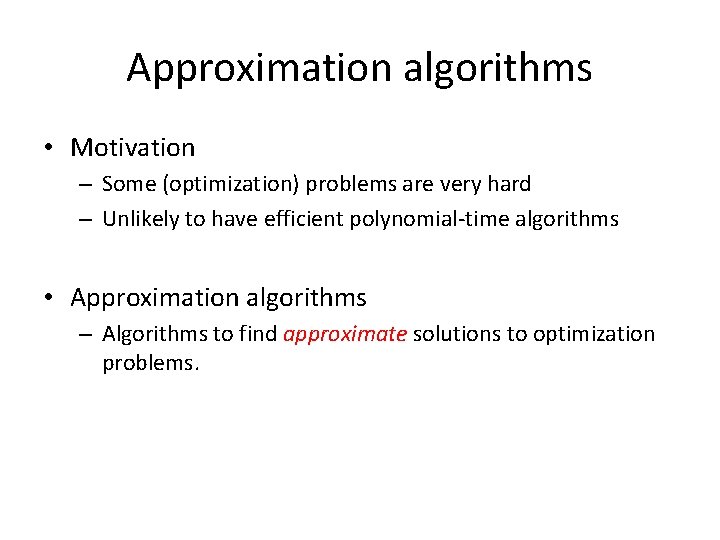 Approximation algorithms

• Motivation
– Some (optimization) problems are very hard
– Unlikely to have efficient polynomial-time algorithms

• Approximation algorithms
– Algorithms to find approximate solutions to optimization problems.